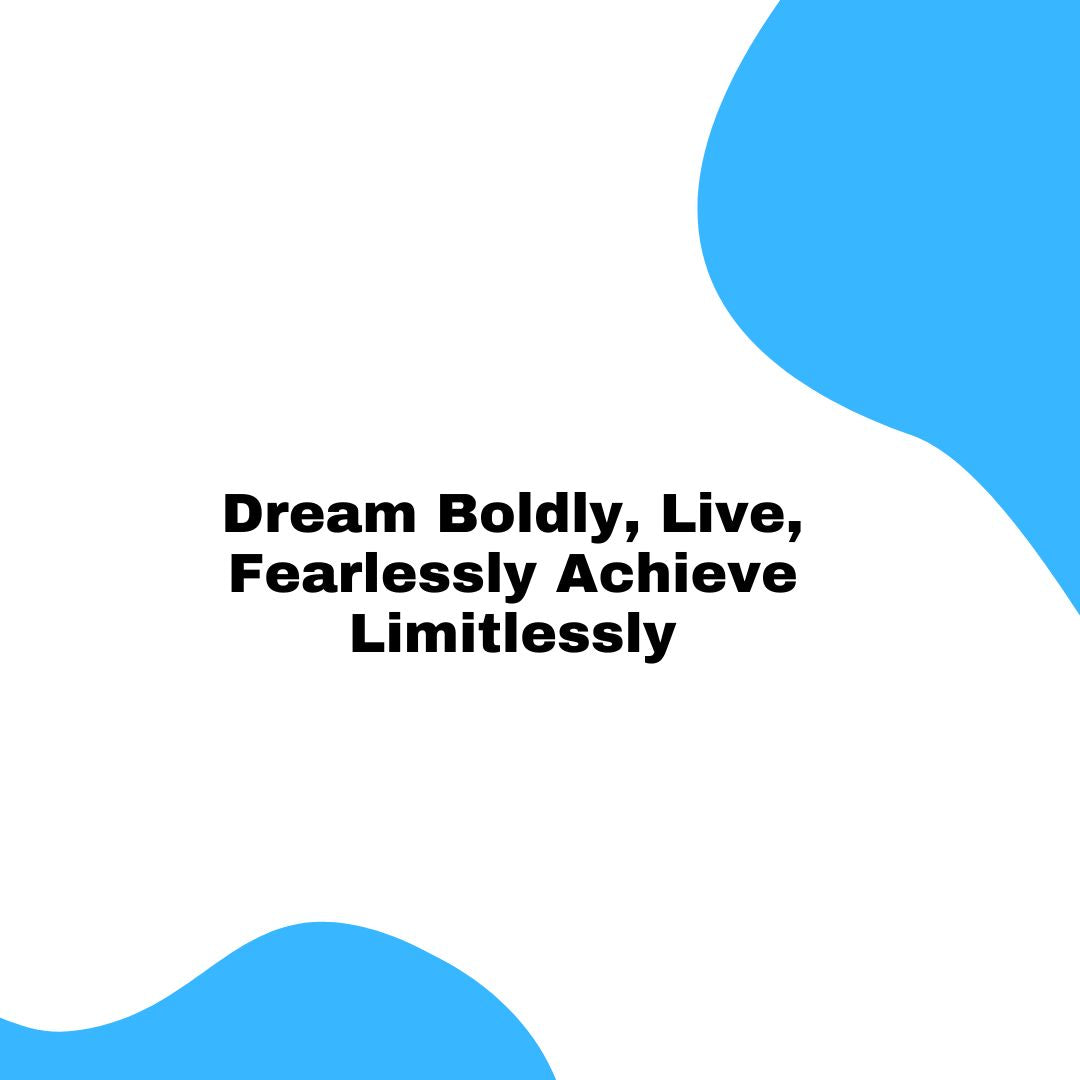 Dream Boldly, Live, Fearlessly Achieve Limitlessly